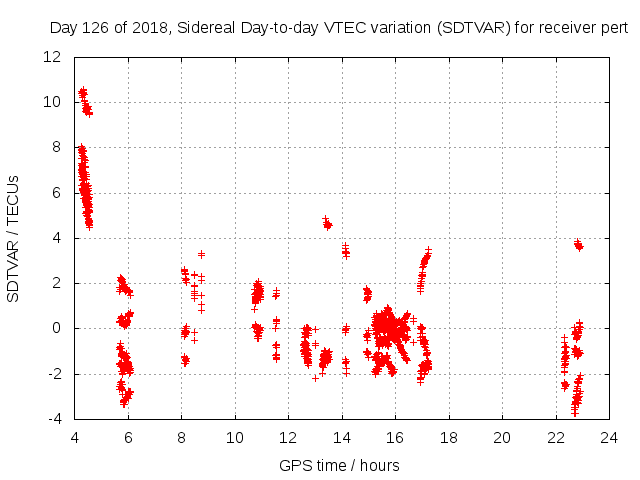 Day 126 of 2018, Sidereal Day-to-day VTEC variation (SDTVAR) for receiver pert

SDTVAR / TECUs

12
10
8
6
4
2
0
-2
-4

4
6
8
10
12
14
16
18
20
22
24

GPS time / hours